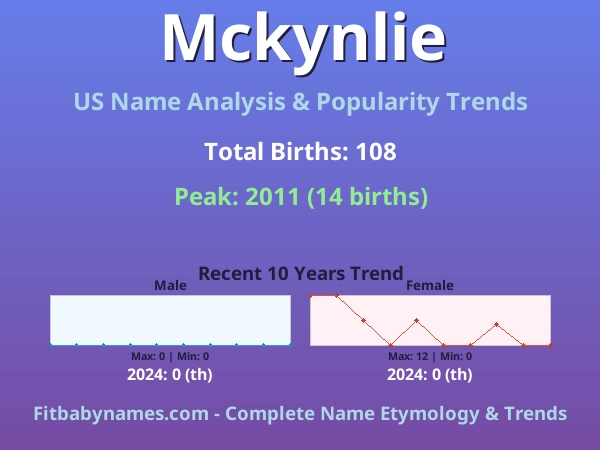 Mckynlie

US Name Analysis & Popularity Trends

Total Births: 108

Peak: 2011 (14 births)

Recent 10 Years Trend

Male

Max: 0 | Min: 0

2024: 0 (th)

Female

Max: 12 | Min: 0

2024: 0 (th)

Fitbabynames.com - Complete Name Etymology & Trends